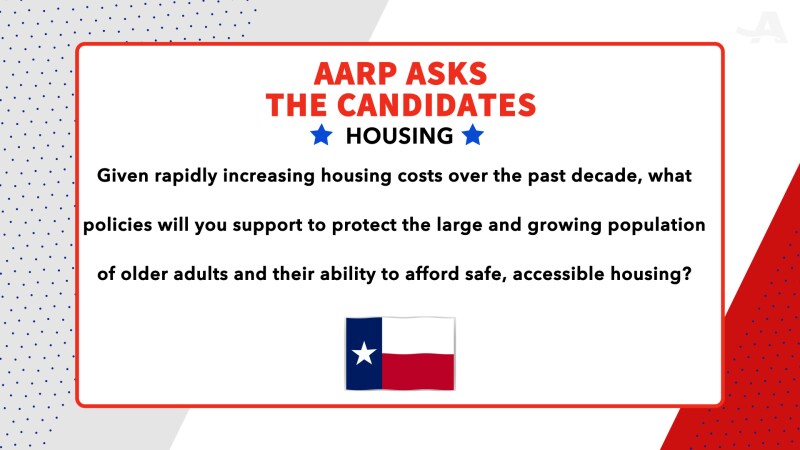 AARP ASKS
THE CANDIDATES
★ HOUSING ★

Given rapidly increasing housing costs over the past decade, what policies will you support to protect the large and growing population of older adults and their ability to afford safe, accessible housing?